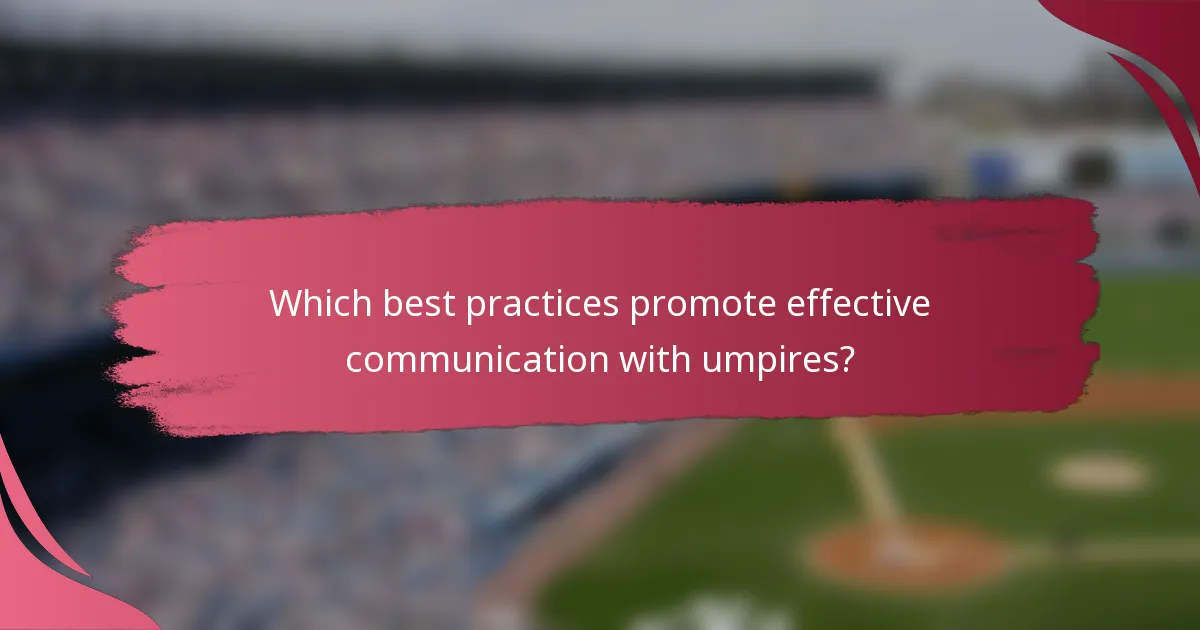 Which best practices promote effective communication with umpires?